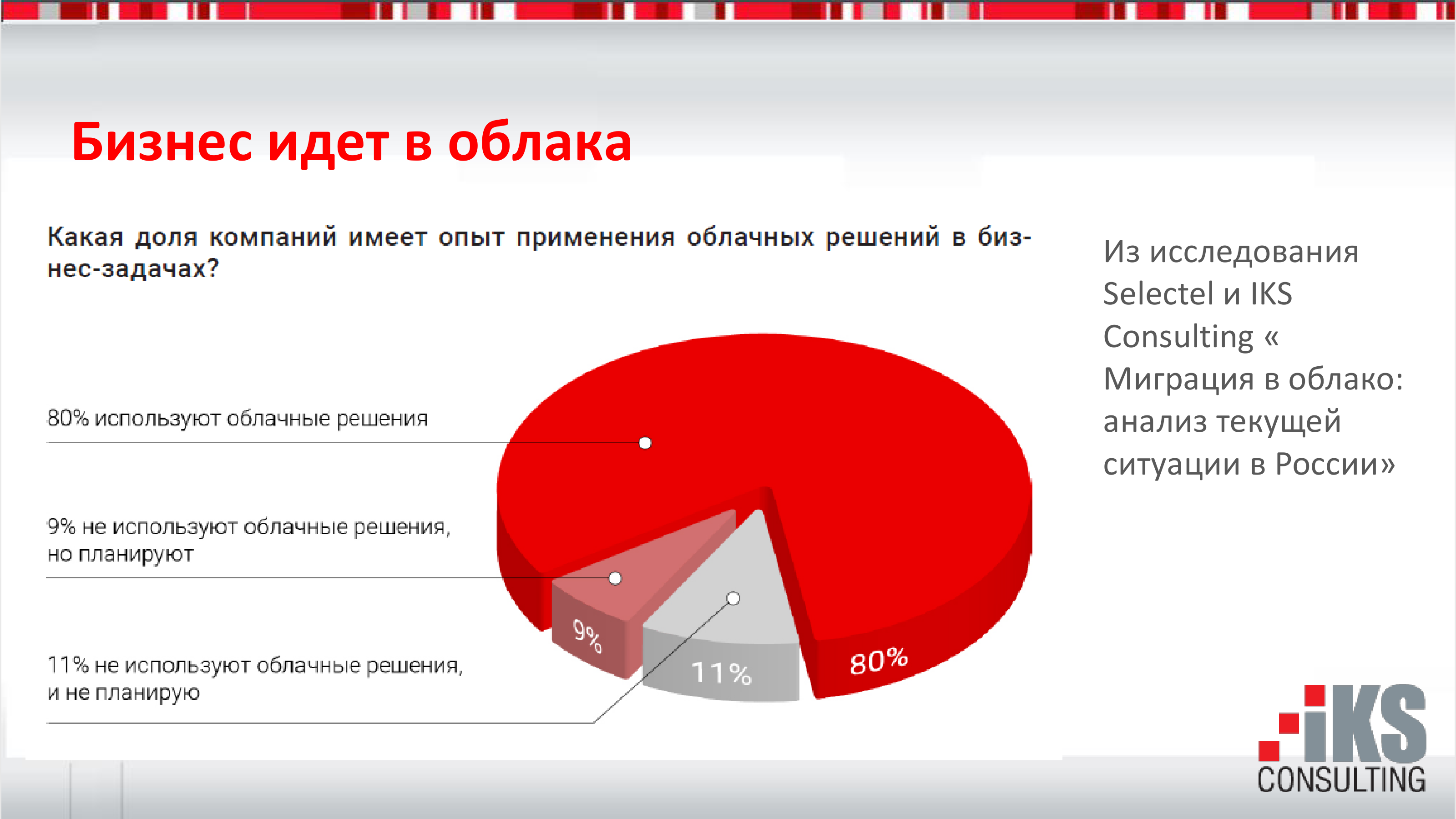 Бизнес идет в облака

Какая доля компаний имеет опыт применения облачных решений в бизнес-задачах?

80% используют облачные решения

9% не используют облачные решения, но планируют

11% не используют облачные решения, и не планирую

9%

11%

80%

Из исследования Selectel и IKS Consulting « Миграция в облако: анализ текущей ситуации в России»

iKS CONSULTING